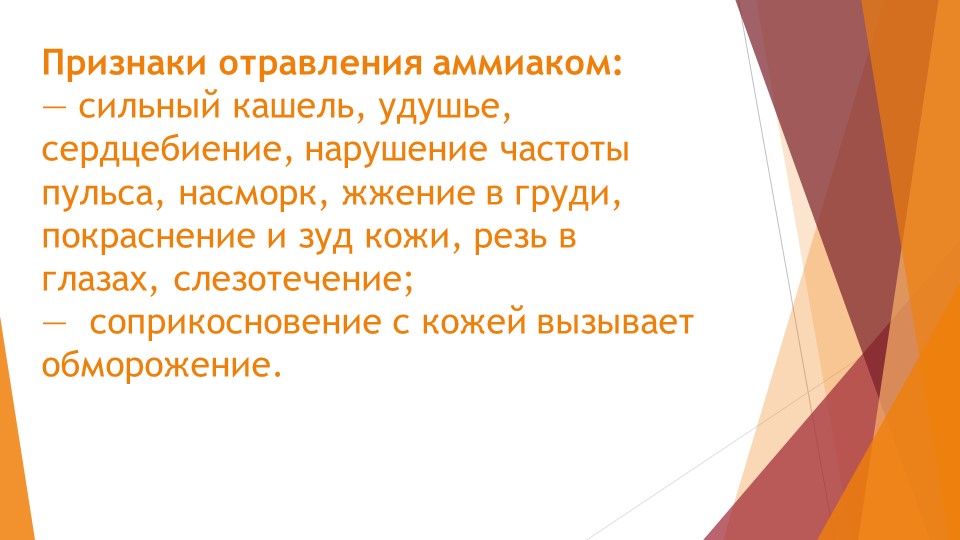 Признаки отравления аммиаком:
— сильный кашель, удушье, сердцебиение, нарушение частоты пульса, насморк, жжение в груди, покраснение и зуд кожи, резь в глазах, слезотечение;
— соприкосновение с кожей вызывает обморожение.